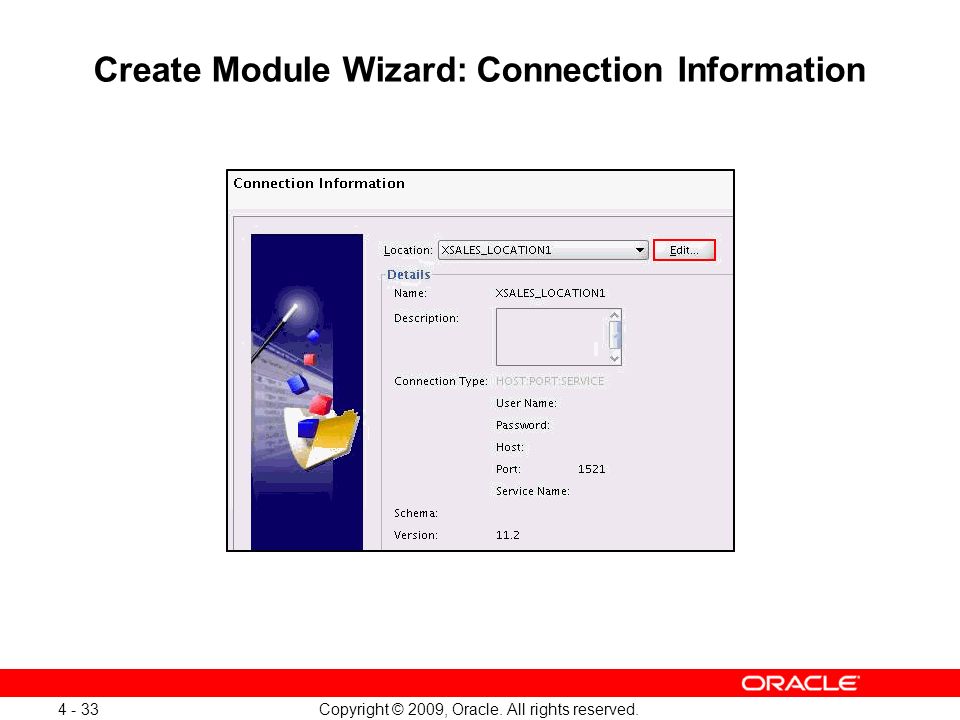 Create Module Wizard: Connection Information

Connection Information

Location: XSALES_LOCATION1

Edit...

Details

Name: XSALES_LOCATION1

Description:

Connection Type: HOST:PORT:SERVICE

User Name:

Password:

Host:

Port: 1521

Service Name:

Schema:

Version: 11.2

ORACLE

4 - 33

Copyright © 2009, Oracle. All rights reserved.